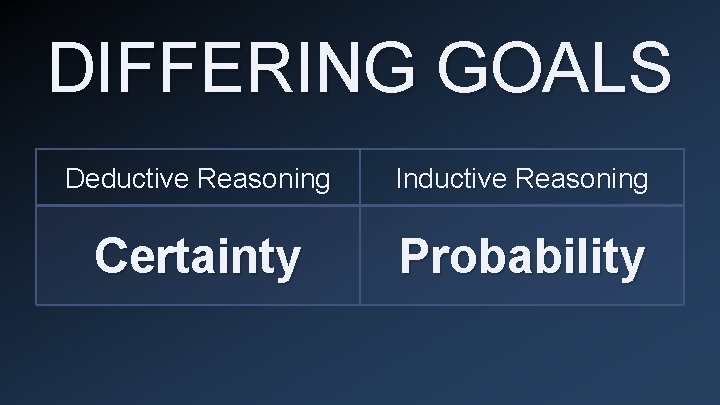 DIFFERING GOALS

| Deductive Reasoning | Inductive Reasoning |
|---|---|
| Certainty | Probability |